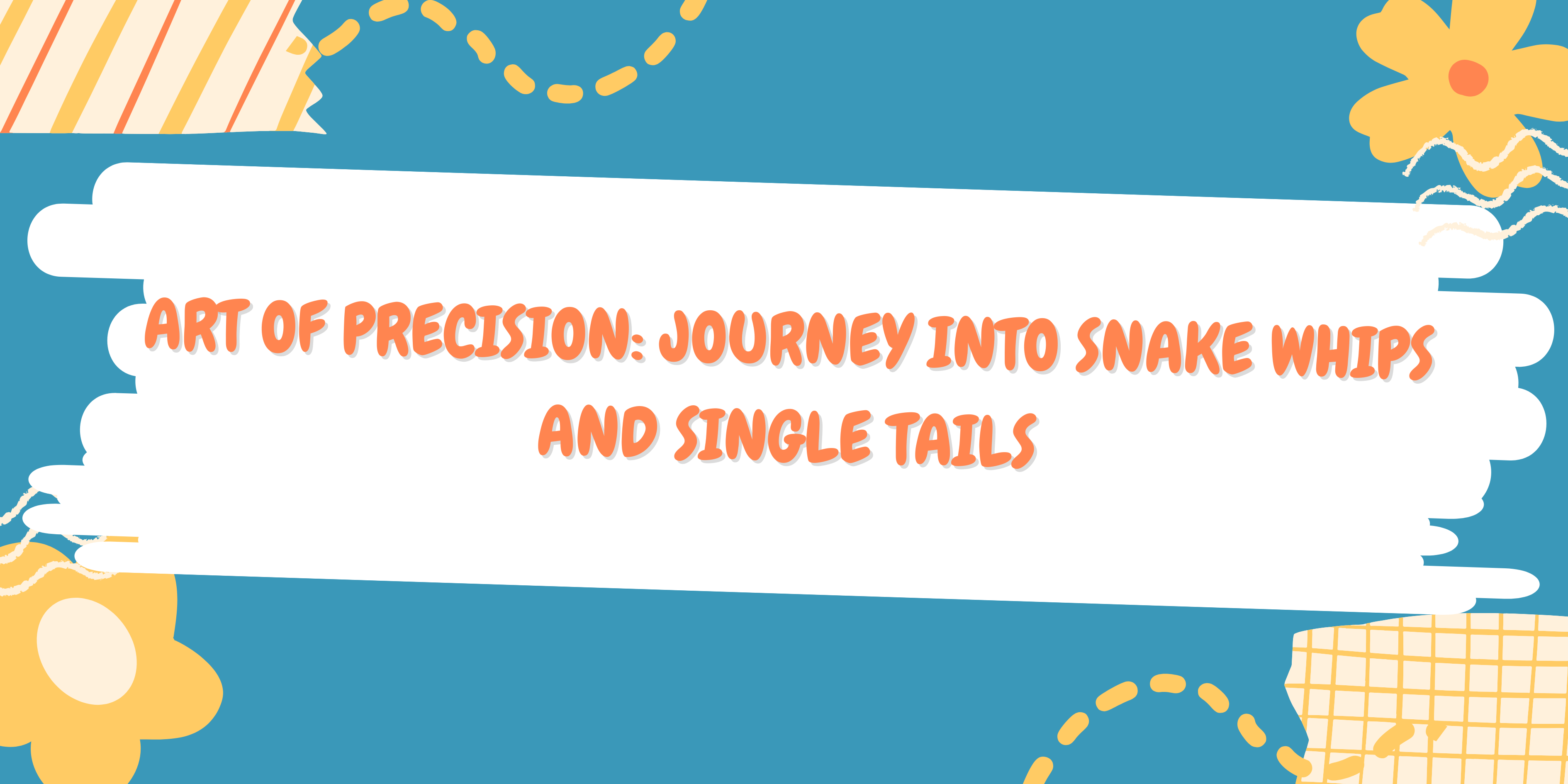 ART OF PRECISION: JOURNEY INTO SNAKE WHIPS AND SINGLE TAILS